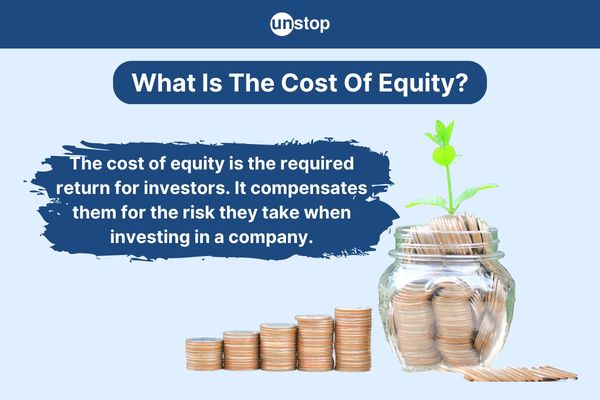 unstop

What Is The Cost Of Equity?

The cost of equity is the required return for investors. It compensates them for the risk they take when investing in a company.